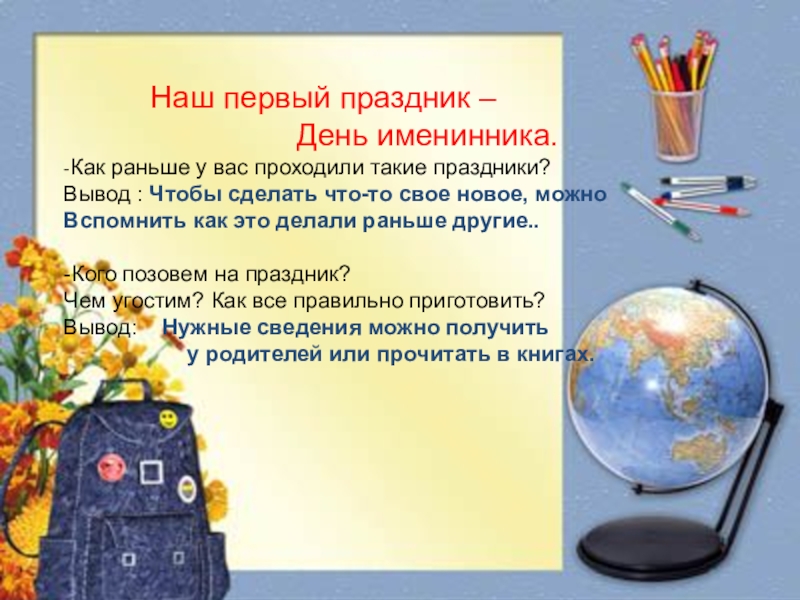 Наш первый праздник –
День именинника.

-Как раньше у вас проходили такие праздники?
Вывод : Чтобы сделать что-то свое новое, можно
Вспомнить как это делали раньше другие..

-Кого позовем на праздник?
Чем угостим? Как все правильно приготовить?
Вывод: Нужные сведения можно получить
у родителей или прочитать в книгах.